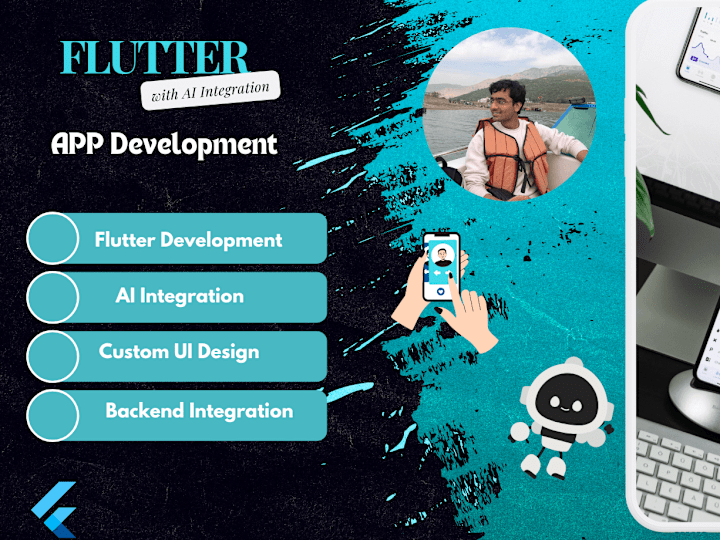 FLUTTER
with AI Integration

APP Development

Flutter Development

AI Integration

Custom UI Design

Backend Integration